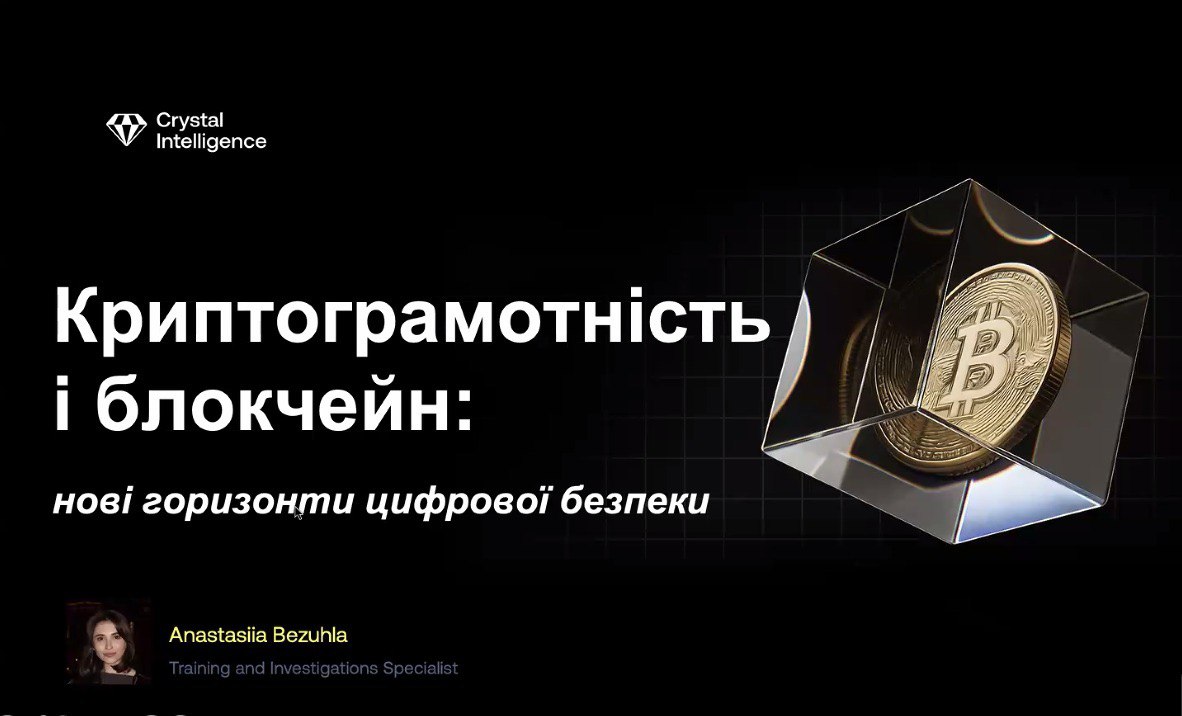 Crystal Intelligence

Криптограмотність і блокчейн:

нові горизонти цифрової безпеки

Anastasiia Bezuhla

Training and Investigations Specialist